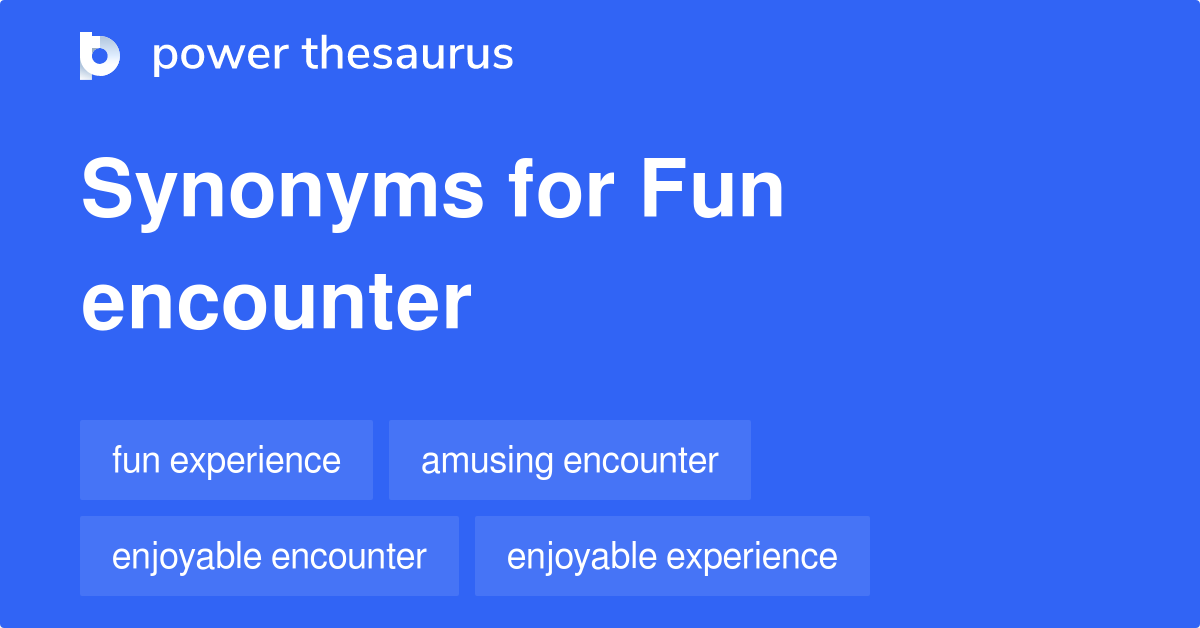 power thesaurus

Synonyms for Fun encounter

fun experience
amusing encounter
enjoyable encounter
enjoyable experience